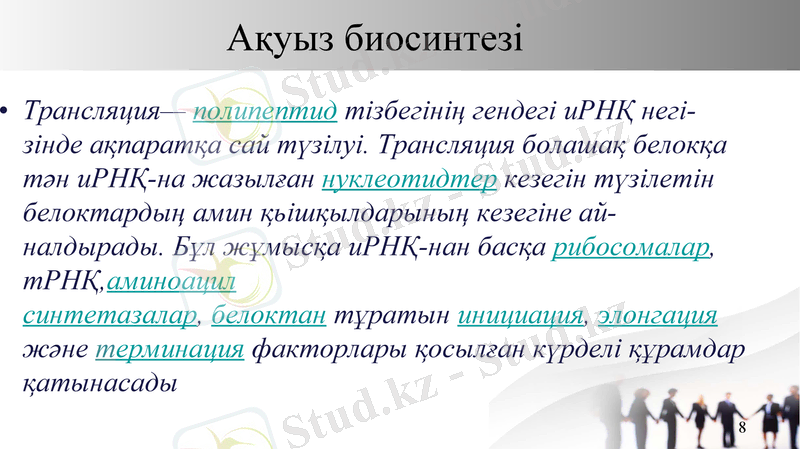 Ақуыз биосинтезі

• Трансляция— полипептид тізбегінің гендегі иРНҚ негізінде ақпаратқа сай түзілуі. Трансляция болашақ белокқа тән иРНҚ-на жазылған нуклеотидтер кезегін түзілетін белоктардың амин қышқылдарының кезегіне айналдырады. Бұл жұмысқа иРНҚ-нан басқа рибосомалар, тРНҚ,аминоацил синтетазалар, белоктан тұратын инициация, элонгация және терминация факторлары қосылған күрделі құрамдар қатынасады

Stud.kz - Stud.kz

8